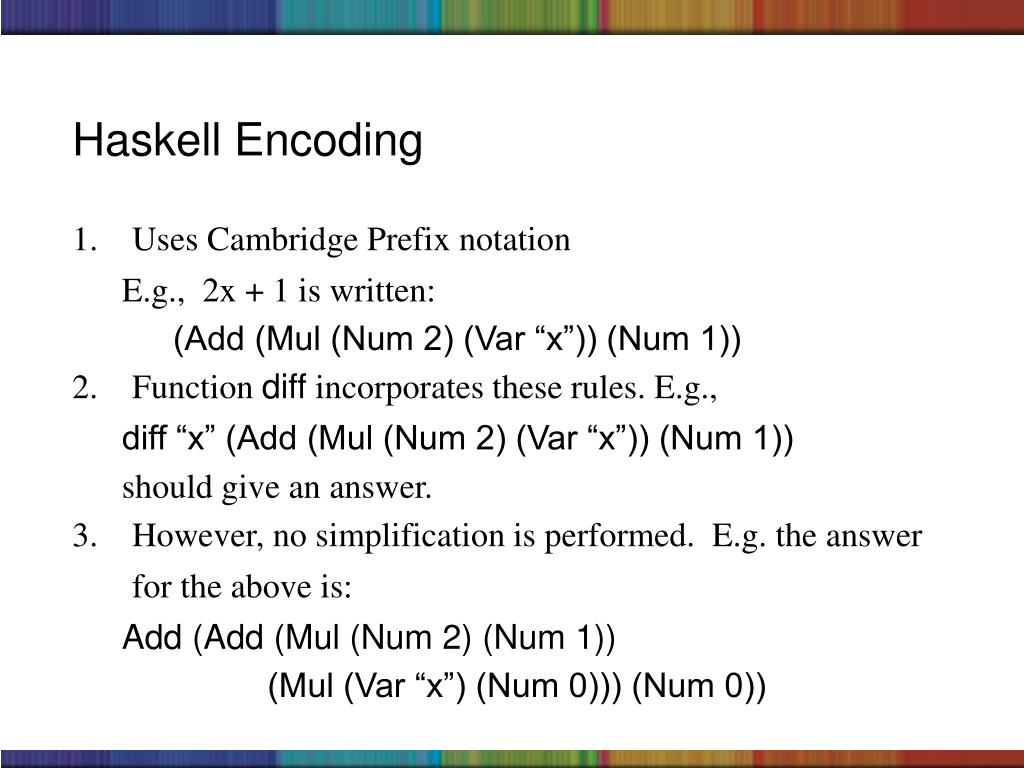 Haskell Encoding

1. Uses Cambridge Prefix notation

E.g., 2x + 1 is written:

(Add (Mul (Num 2) (Var “x”)) (Num 1))

2. Function diff incorporates these rules. E.g.,

diff “x” (Add (Mul (Num 2) (Var “x”)) (Num 1))

should give an answer.

3. However, no simplification is performed. E.g. the answer for the above is:

Add (Add (Mul (Num 2) (Num 1))

(Mul (Var “x”) (Num 0))) (Num 0))